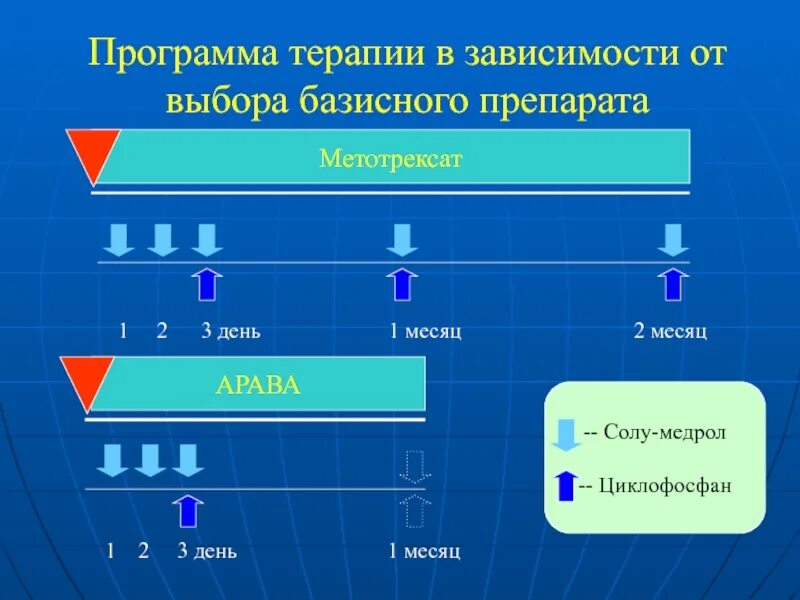 Программа терапии в зависимости от выбора базисного препарата

Метотрексат

1 2 3 день

1 месяц

2 месяц

АРАВА

1 2 3 день

1 месяц

-- Солу-медрол

-- Циклофосфан